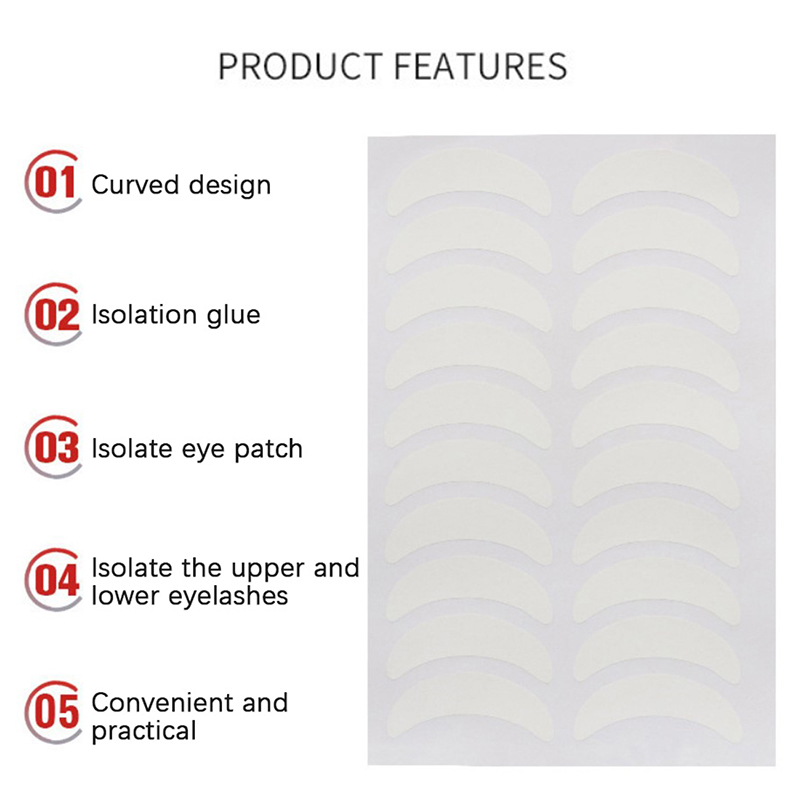 PRODUCT FEATURES

01 Curved design

02 Isolation glue

03 Isolate eye patch

04 Isolate the upper and lower eyelashes

05 Convenient and practical